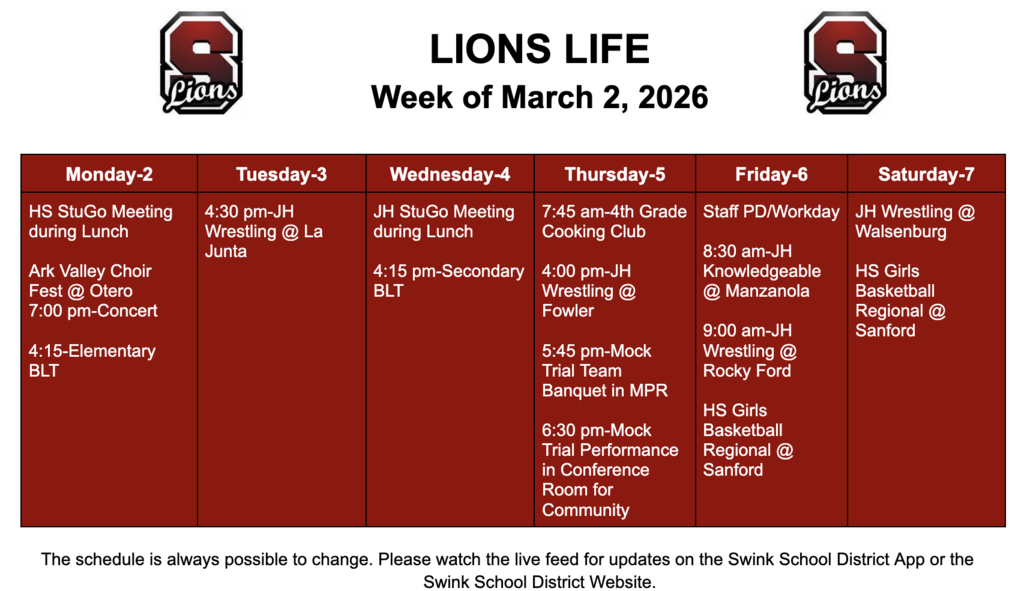 S Lions

LIONS LIFE
Week of March 2, 2026

S Lions

| Monday-2 | Tuesday-3 | Wednesday-4 | Thursday-5 | Friday-6 | Saturday-7 |
|---|---|---|---|---|---|
| HS StuGo Meeting during Lunch<br><br>Ark Valley Choir Fest @ Otero 7:00 pm-Concert<br><br>4:15-Elementary BLT | 4:30 pm-JH Wrestling @ La Junta | JH StuGo Meeting during Lunch<br><br>4:15 pm-Secondary BLT | 7:45 am-4th Grade Cooking Club<br><br>4:00 pm-JH Wrestling @ Fowler<br><br>5:45 pm-Mock Trial Team Banquet in MPR<br><br>6:30 pm-Mock Trial Performance in Conference Room for Community | Staff PD/Workday<br><br>8:30 am-JH Knowledgeable @ Manzanola<br><br>9:00 am-JH Wrestling @ Rocky Ford<br><br>HS Girls Basketball Regional @ Sanford | JH Wrestling @ Walsenburg<br><br>HS Girls Basketball Regional @ Sanford |

The schedule is always possible to change. Please watch the live feed for updates on the Swink School District App or the Swink School District Website.